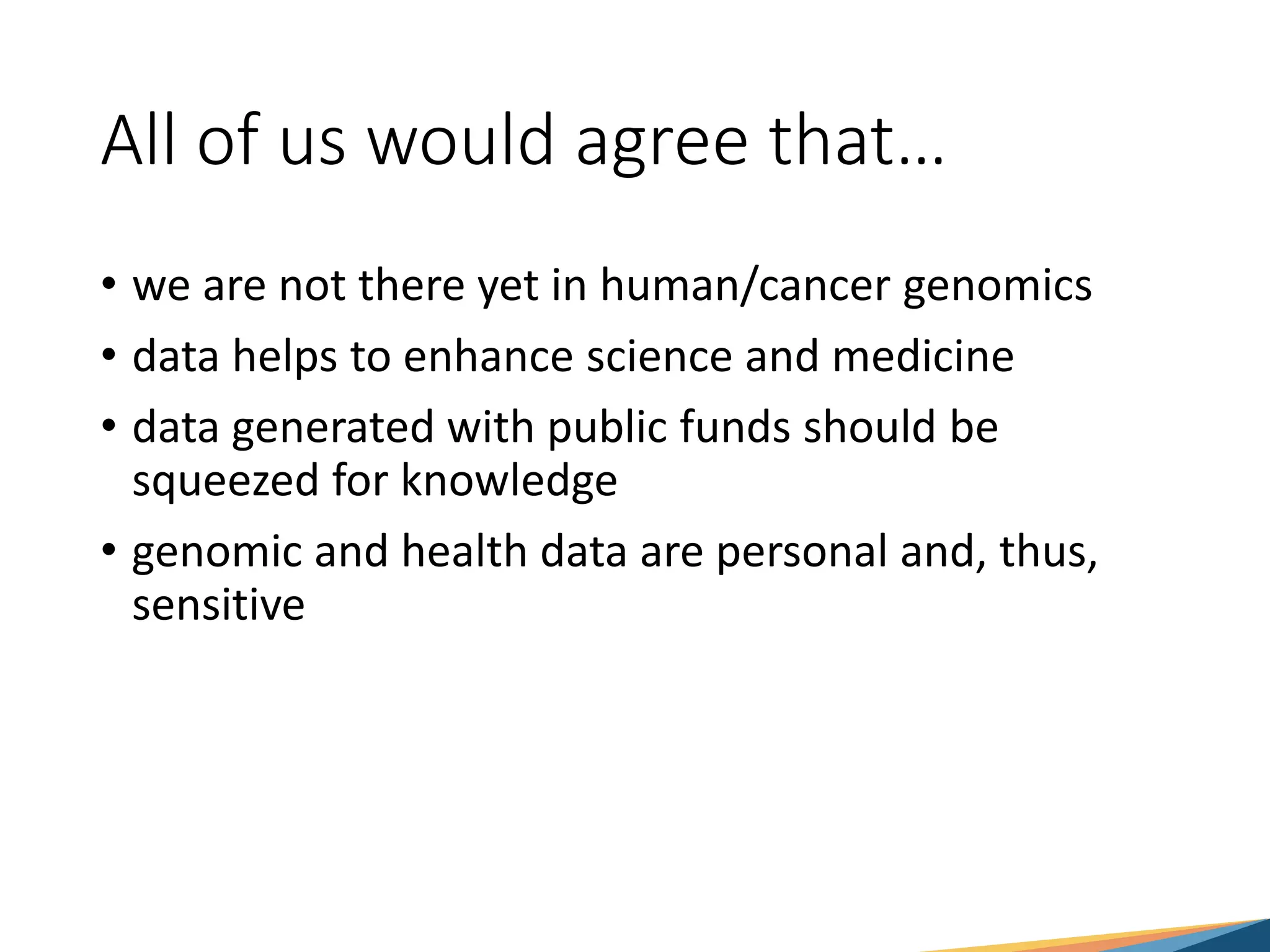 All of us would agree that…

• we are not there yet in human/cancer genomics
• data helps to enhance science and medicine
• data generated with public funds should be squeezed for knowledge
• genomic and health data are personal and, thus, sensitive